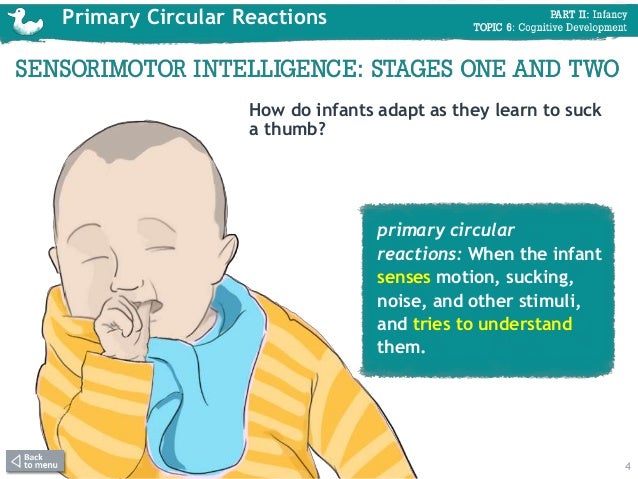 Primary Circular Reactions

PART II: Infancy
TOPIC 6: Cognitive Development

SENSORIMOTOR INTELLIGENCE: STAGES ONE AND TWO

How do infants adapt as they learn to suck a thumb?

primary circular reactions: When the infant senses motion, sucking, noise, and other stimuli, and tries to understand them.

Back to menu

4